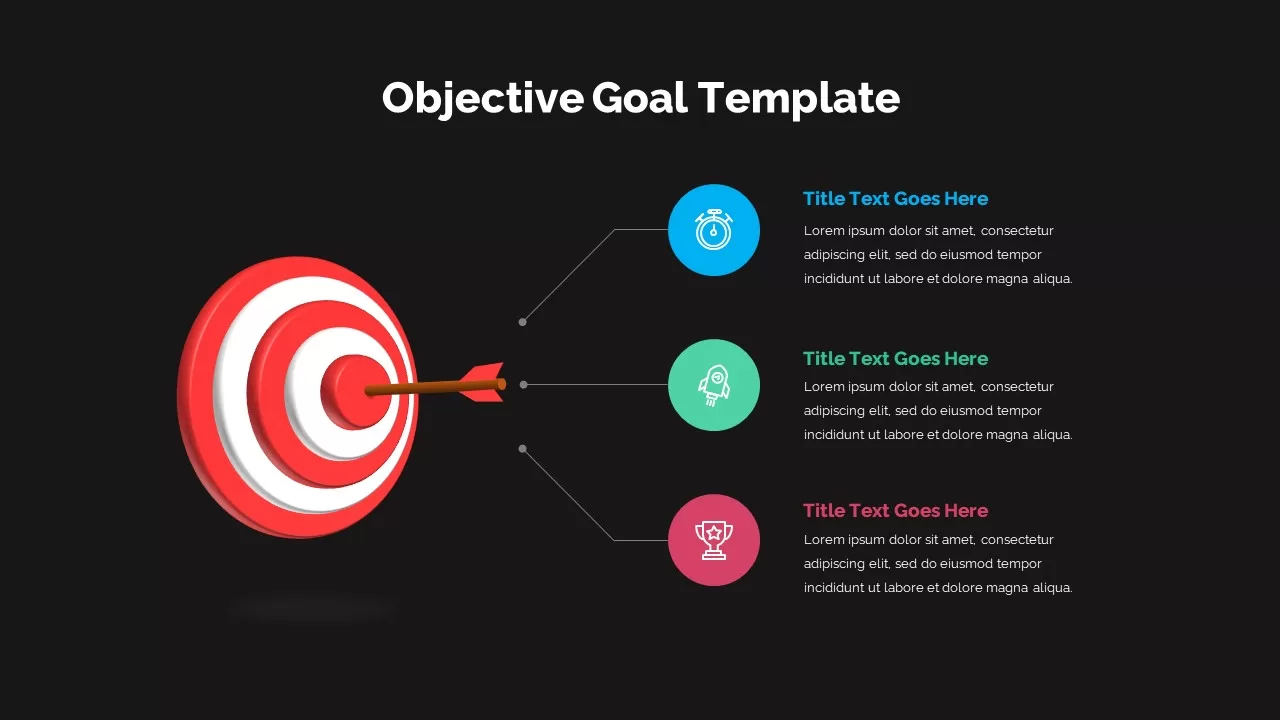 Objective Goal Template

Title Text Goes Here
Lorem ipsum dolor sit amet, consectetur adipiscing elit, sed do eiusmod tempor incididunt ut labore et dolore magna aliqua.

Title Text Goes Here
Lorem ipsum dolor sit amet, consectetur adipiscing elit, sed do eiusmod tempor incididunt ut labore et dolore magna aliqua.

Title Text Goes Here
Lorem ipsum dolor sit amet, consectetur adipiscing elit, sed do eiusmod tempor incididunt ut labore et dolore magna aliqua.